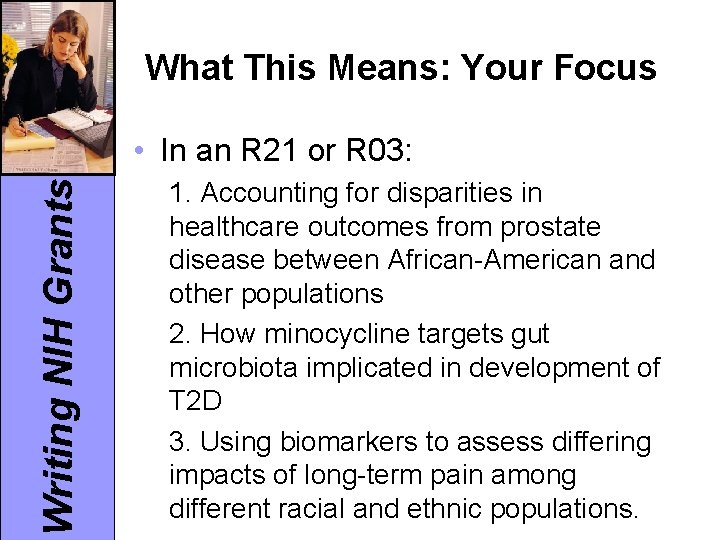 Writing NIH Grants

What This Means: Your Focus

• In an R21 or R03:

1. Accounting for disparities in healthcare outcomes from prostate disease between African-American and other populations

2. How minocycline targets gut microbiota implicated in development of T2D

3. Using biomarkers to assess differing impacts of long-term pain among different racial and ethnic populations.